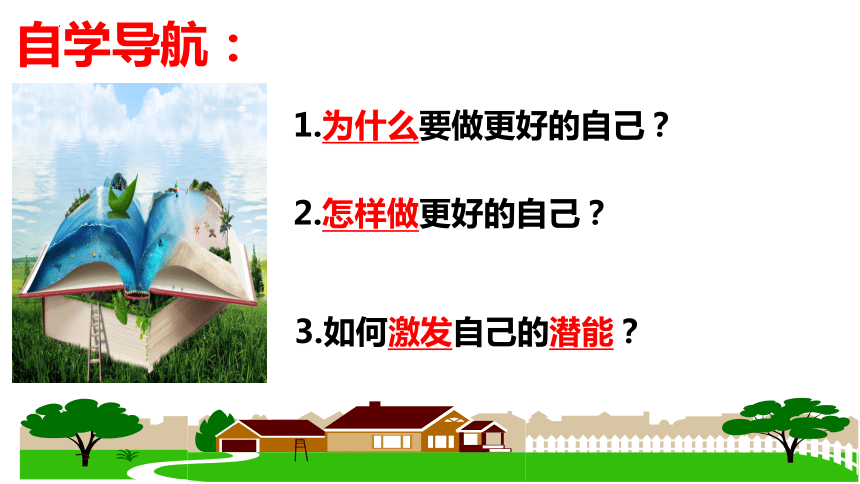 自学导航：

1.为什么要做更好的自己？

2.怎样做更好的自己？

3.如何激发自己的潜能？